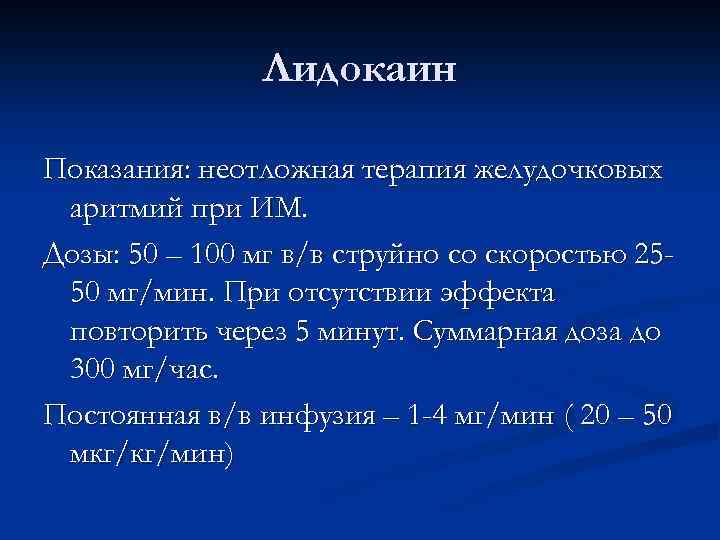 Лидокаин

Показания: неотложная терапия желудочковых аритмий при ИМ.

Дозы: 50 – 100 мг в/в струйно со скоростью 25-50 мг/мин. При отсутствии эффекта повторить через 5 минут. Суммарная доза до 300 мг/час.

Постоянная в/в инфузия – 1-4 мг/мин ( 20 – 50 мкг/кг/мин)